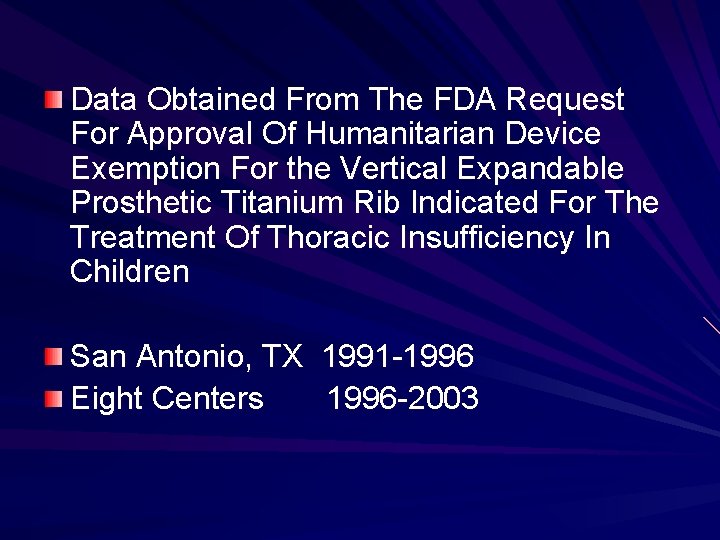 Data Obtained From The FDA Request For Approval Of Humanitarian Device Exemption For the Vertical Expandable Prosthetic Titanium Rib Indicated For The Treatment Of Thoracic Insufficiency In Children

San Antonio, TX 1991-1996

Eight Centers 1996-2003